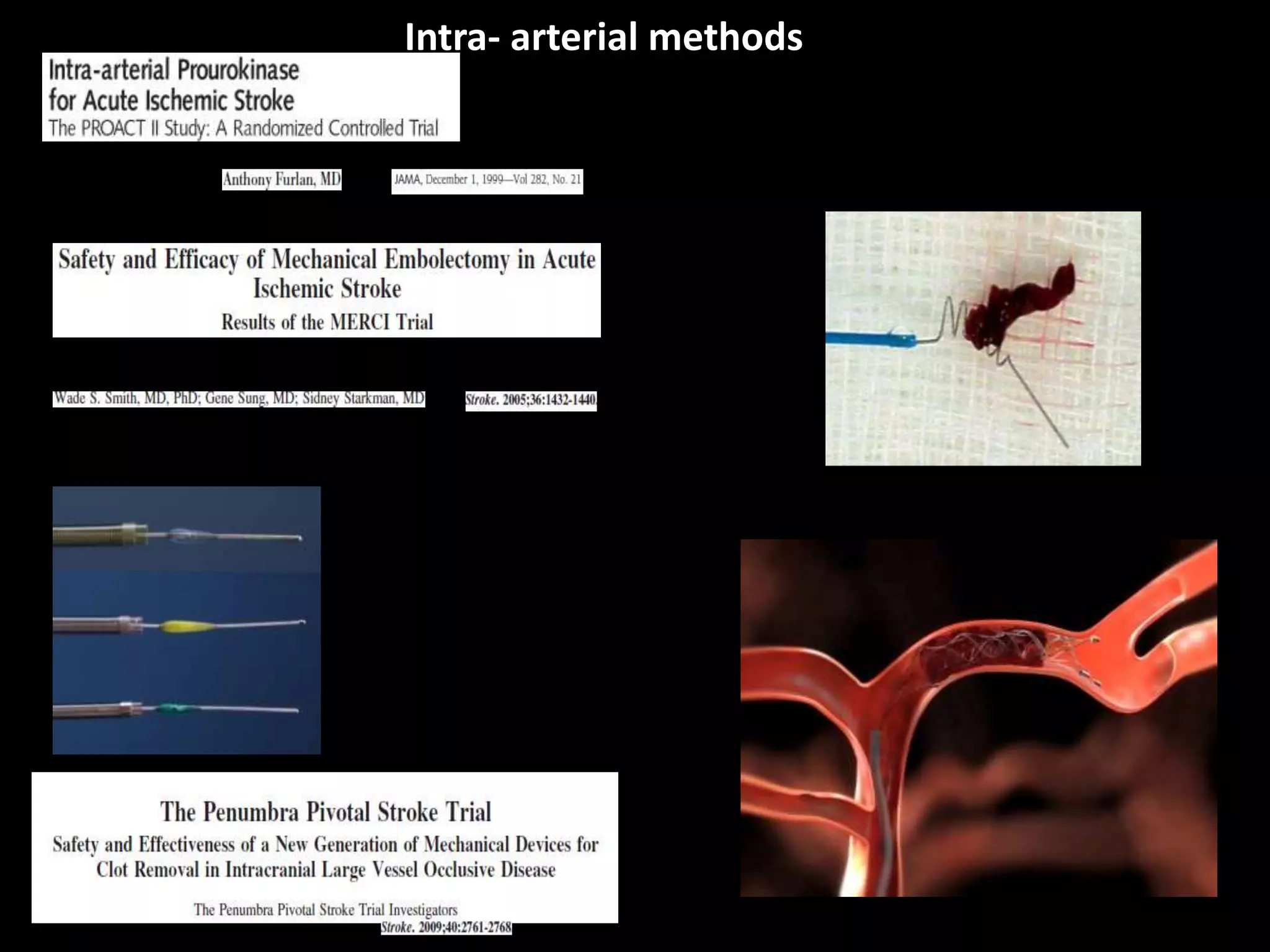 Intra- arterial methods

Intra-arterial Prourokinase for Acute Ischemic Stroke
The PROACT II Study: A Randomized Controlled Trial

Anthony Furlan, MD

JAMA, December 1, 1999—Vol 282, No. 21

Safety and Efficacy of Mechanical Embolectomy in Acute Ischemic Stroke
Results of the MERCI Trial

Wade S. Smith, MD, PhD; Gene Sung, MD; Sidney Starkman, MD

Stroke. 2005;36:1432-1440.

The Penumbra Pivotal Stroke Trial
Safety and Effectiveness of a New Generation of Mechanical Devices for Clot Removal in Intracranial Large Vessel Occlusive Disease

The Penumbra Pivotal Stroke Trial Investigators

Stroke. 2009;40:2761-2768